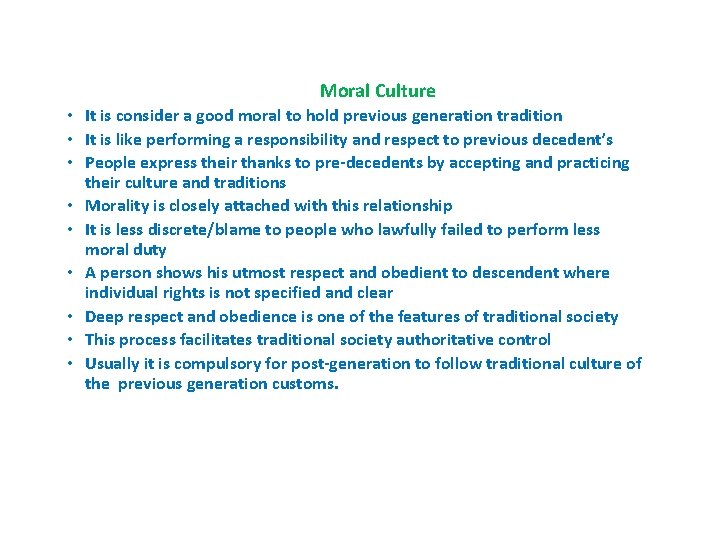 Moral Culture

• It is consider a good moral to hold previous generation tradition
• It is like performing a responsibility and respect to previous decedent's
• People express their thanks to pre-decedents by accepting and practicing their culture and traditions
• Morality is closely attached with this relationship
• It is less discrete/blame to people who lawfully failed to perform less moral duty
• A person shows his utmost respect and obedient to descendent where individual rights is not specified and clear
• Deep respect and obedience is one of the features of traditional society
• This process facilitates traditional society authoritative control
• Usually it is compulsory for post-generation to follow traditional culture of the previous generation customs.